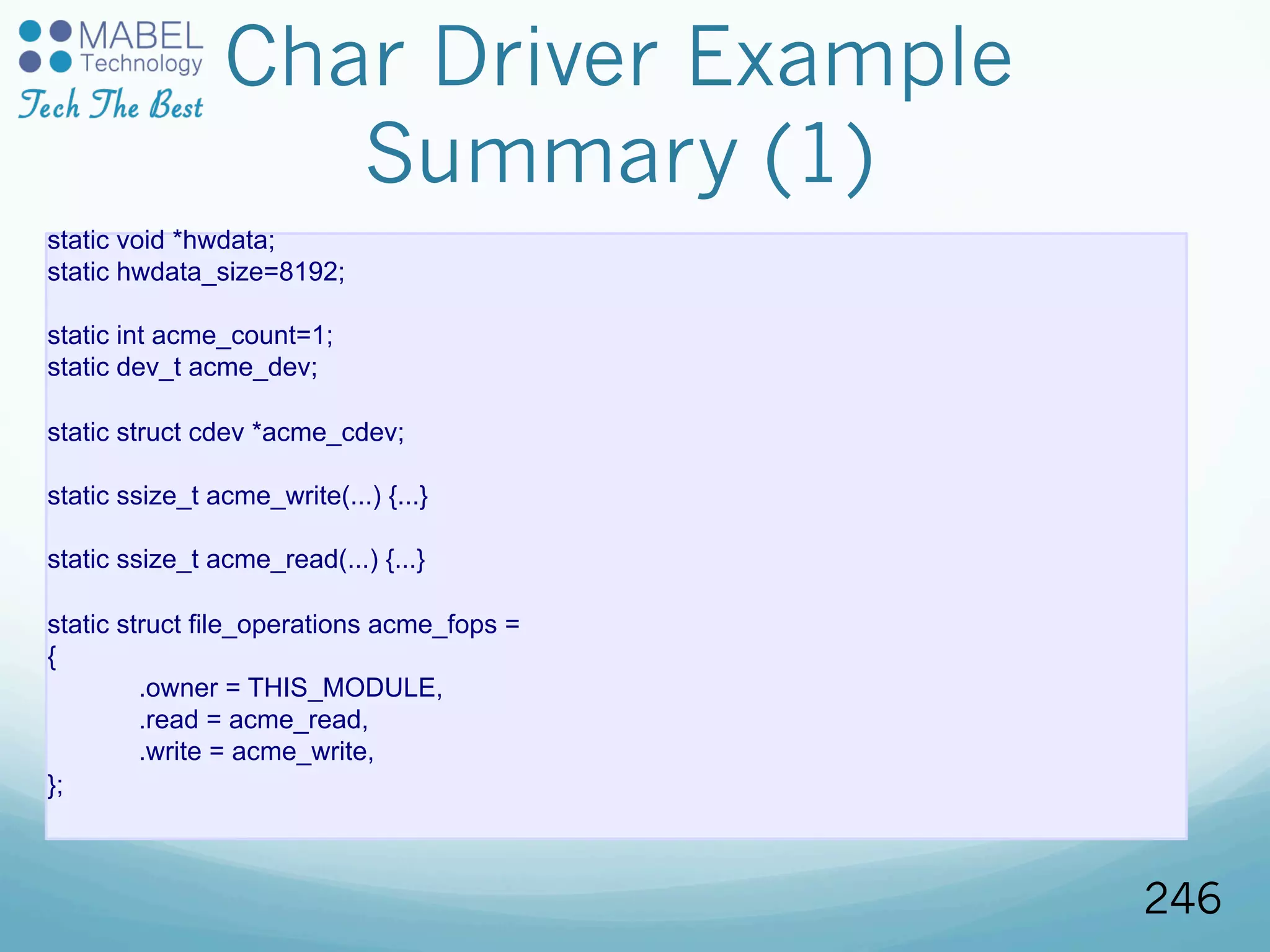 MABEL Technology
Tech The Best

Char Driver Example Summary (1)

static void *hwdata;
static hwdata_size=8192;

static int acme_count=1;
static dev_t acme_dev;

static struct cdev *acme_cdev;

static ssize_t acme_write(...) {...}

static ssize_t acme_read(...) {...}

static struct file_operations acme_fops =
{
.owner = THIS_MODULE,
.read = acme_read,
.write = acme_write,
};

246